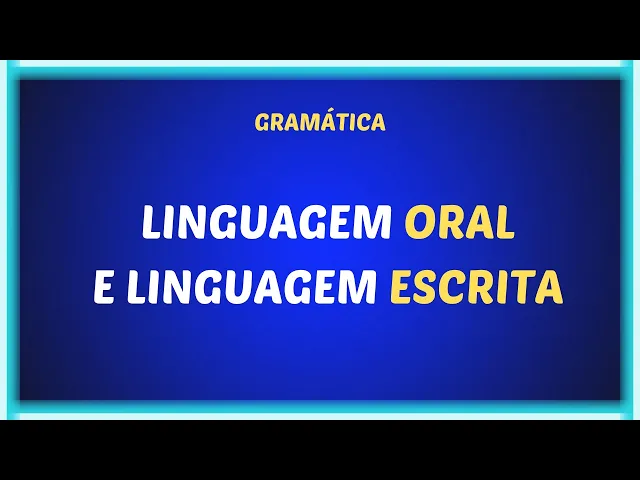 GRAMÁTICA

LINGUAGEM ORAL
E LINGUAGEM ESCRITA